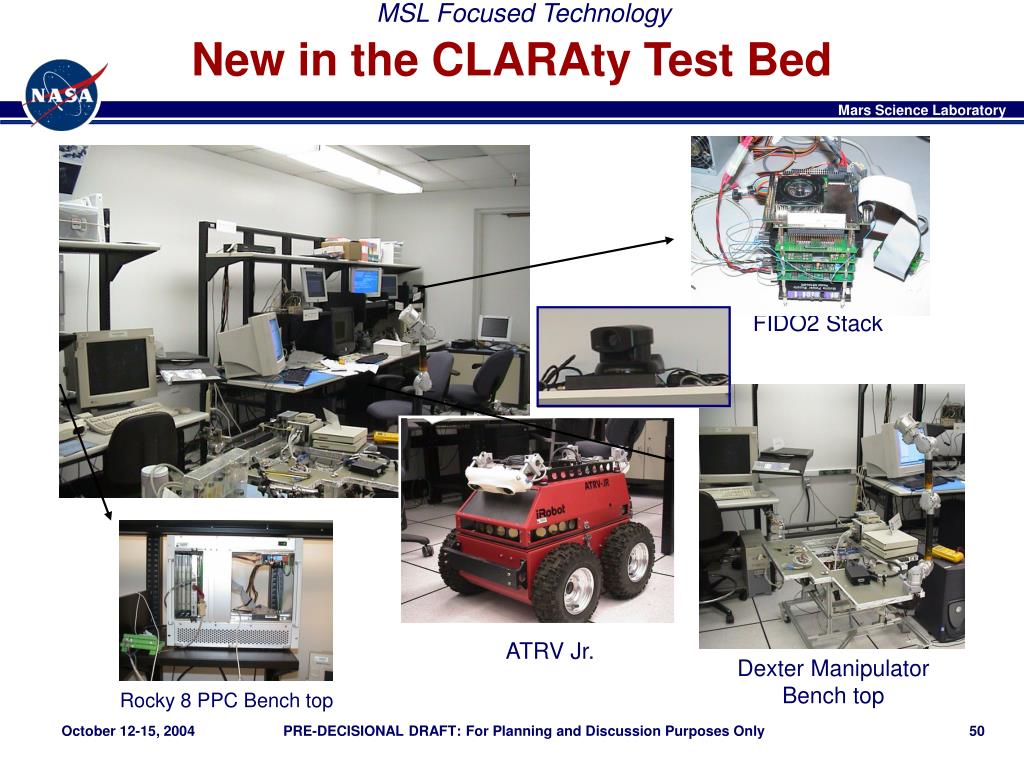 MSL Focused Technology

New in the CLARAty Test Bed

NASA

Mars Science Laboratory

FIDO2 Stack

ATRV-JR

iRobot

ATRV Jr.

Dexter Manipulator Bench top

Rocky 8 PPC Bench top

October 12-15, 2004

PRE-DECISIONAL DRAFT: For Planning and Discussion Purposes Only

50